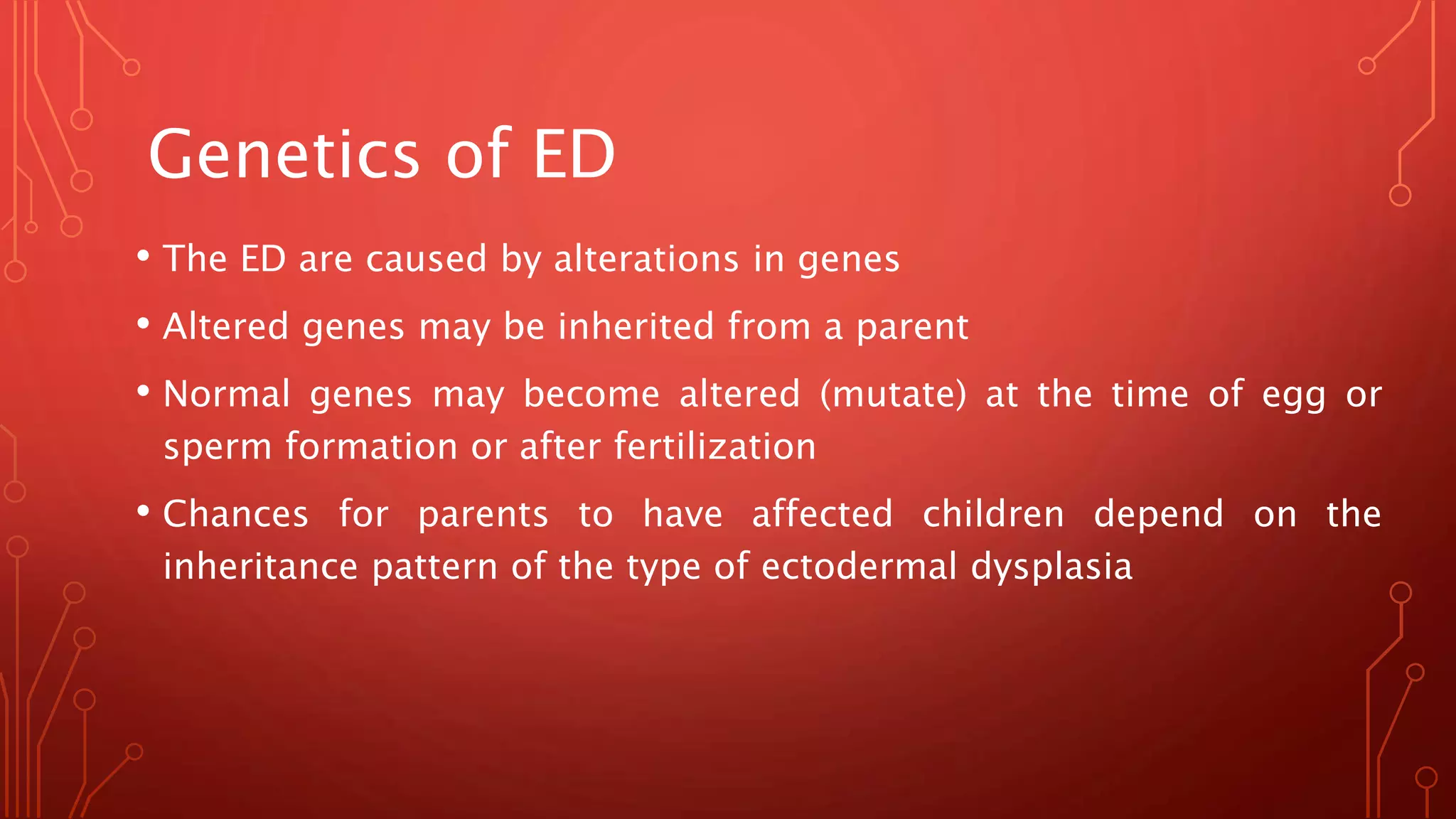 Genetics of ED

• The ED are caused by alterations in genes

• Altered genes may be inherited from a parent

• Normal genes may become altered (mutate) at the time of egg or sperm formation or after fertilization

• Chances for parents to have affected children depend on the inheritance pattern of the type of ectodermal dysplasia